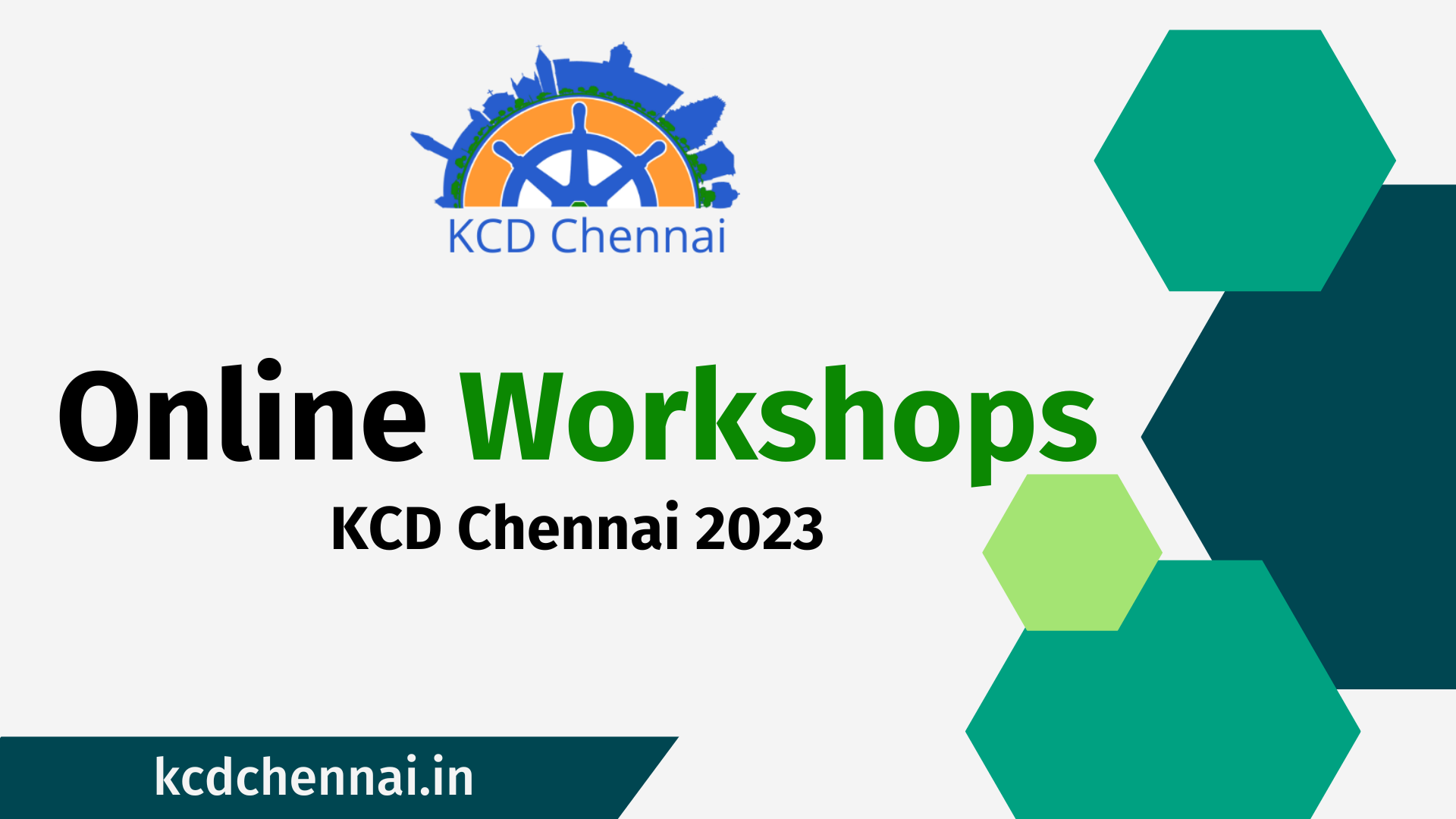 KCD Chennai

Online Workshops

KCD Chennai 2023

kcdchennai.in